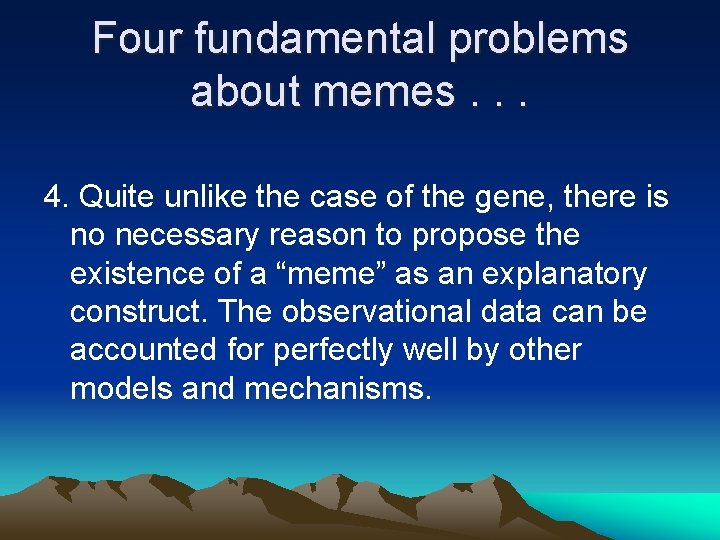 Four fundamental problems about memes . . .

4. Quite unlike the case of the gene, there is no necessary reason to propose the existence of a “meme” as an explanatory construct. The observational data can be accounted for perfectly well by other models and mechanisms.